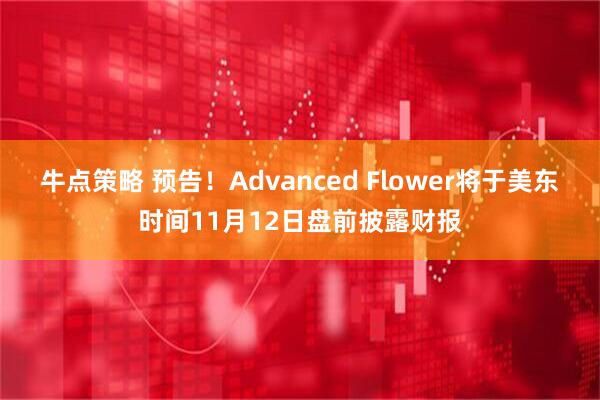 牛点策略 预告！Advanced Flower将于美东时间11月12日盘前披露财报